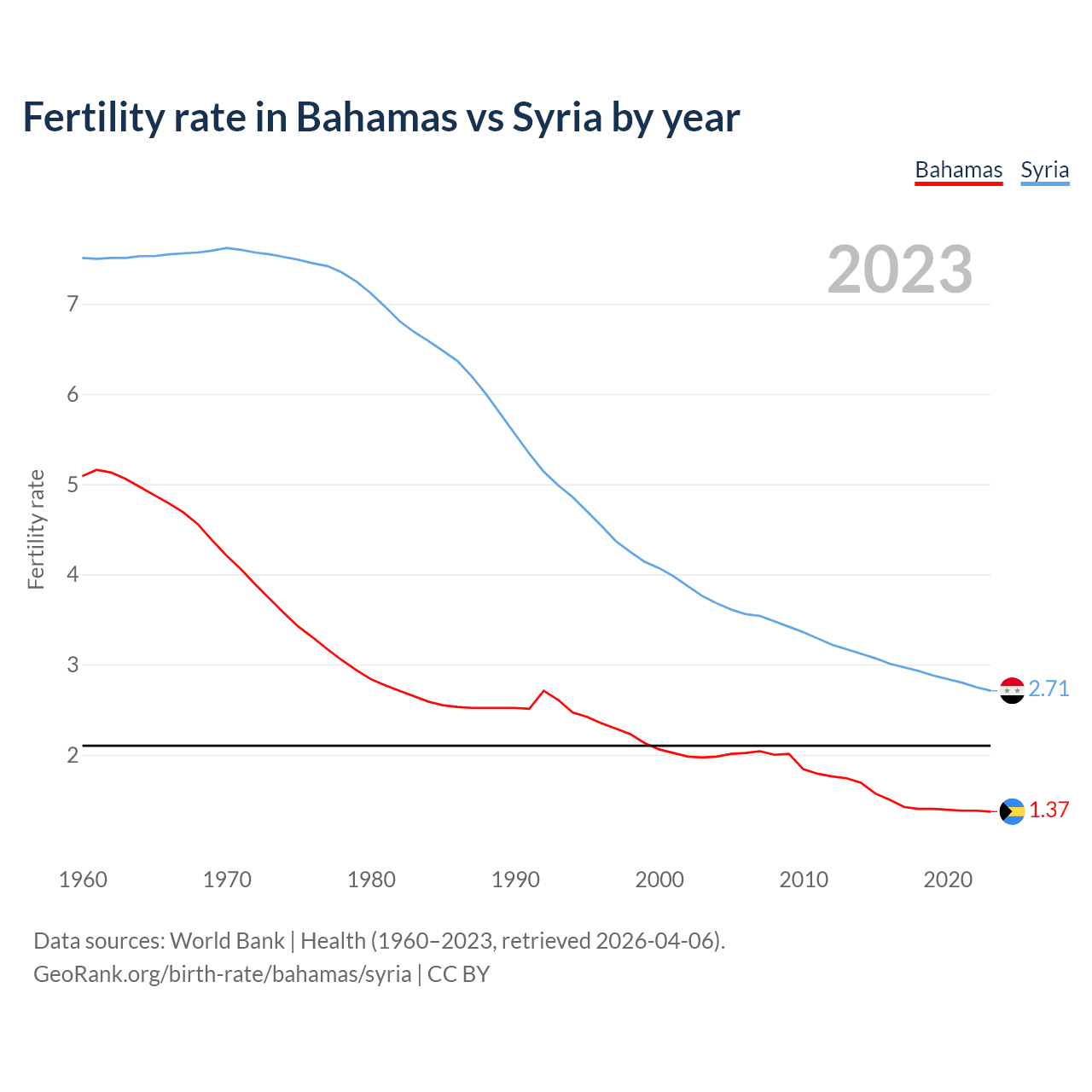 Fertility rate in Bahamas vs Syria by year

Bahamas Syria

2023

Fertility rate

7
6
5
4
3
2

2.71
1.37

1960 1970 1980 1990 2000 2010 2020

Data sources: World Bank | Health (1960–2023, retrieved 2026-04-06).
GeoRank.org/birth-rate/bahamas/syria | CC BY